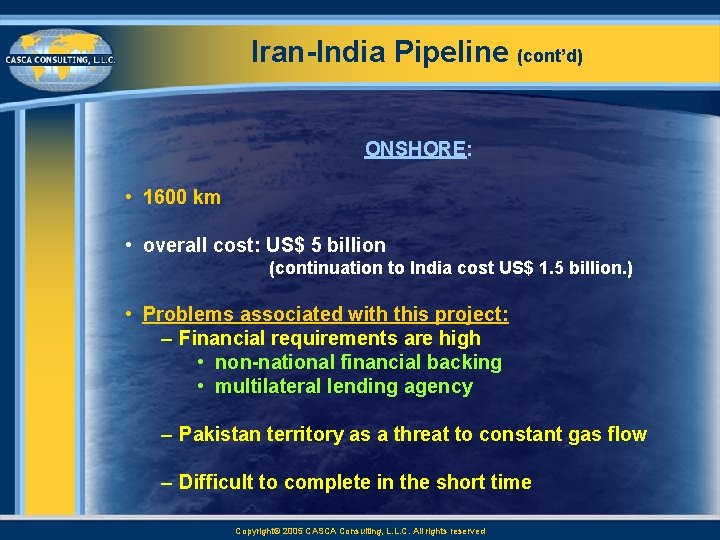 CASCA CONSULTING, L.L.C.

Iran-India Pipeline (cont'd)

ONSHORE:

• 1600 km

• overall cost: US$ 5 billion
(continuation to India cost US$ 1.5 billion.)

• Problems associated with this project:
– Financial requirements are high
• non-national financial backing
• multilateral lending agency

– Pakistan territory as a threat to constant gas flow

– Difficult to complete in the short time

Copyright© 2005 CASCA Consulting, L.L.C. All rights reserved